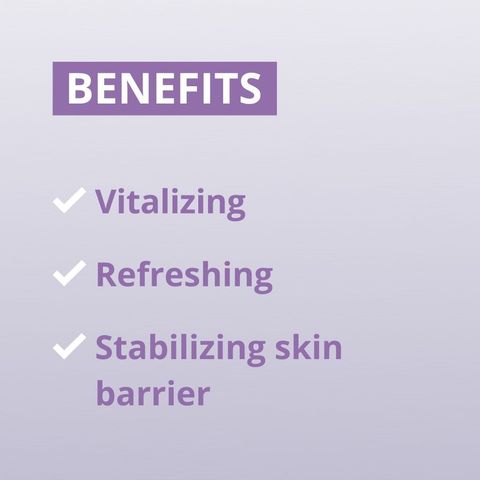 BENEFITS

✓ Vitalizing

✓ Refreshing

✓ Stabilizing skin barrier